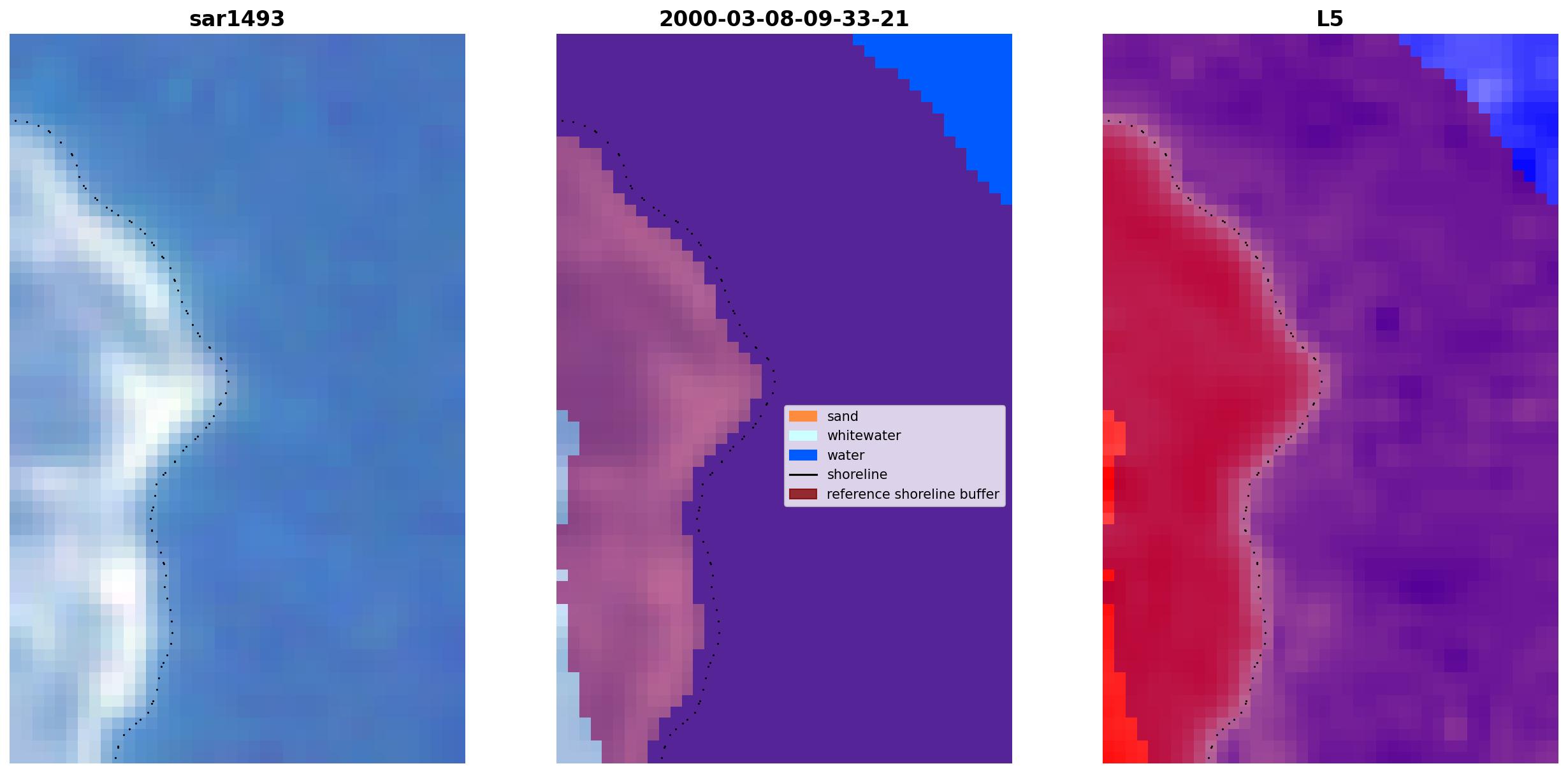 sar1493

2000-03-08-09-33-21

sand
whitewater
water
shoreline
reference shoreline buffer

L5